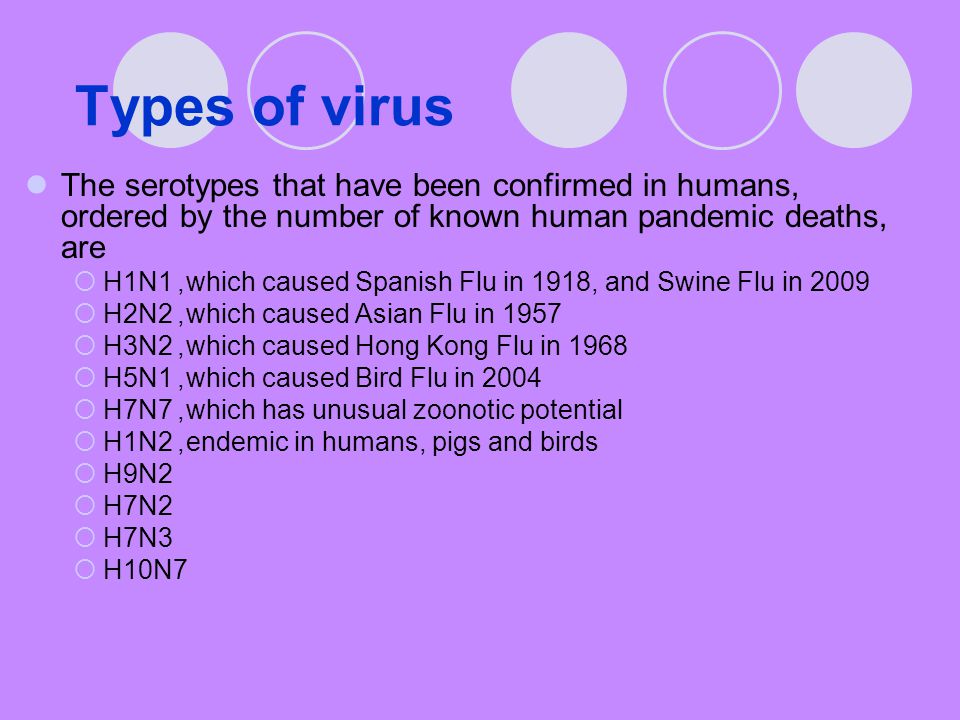 Types of virus

The serotypes that have been confirmed in humans, ordered by the number of known human pandemic deaths, are

H1N1 ,which caused Spanish Flu in 1918, and Swine Flu in 2009
H2N2 ,which caused Asian Flu in 1957
H3N2 ,which caused Hong Kong Flu in 1968
H5N1 ,which caused Bird Flu in 2004
H7N7 ,which has unusual zoonotic potential
H1N2 ,endemic in humans, pigs and birds
H9N2
H7N2
H7N3
H10N7